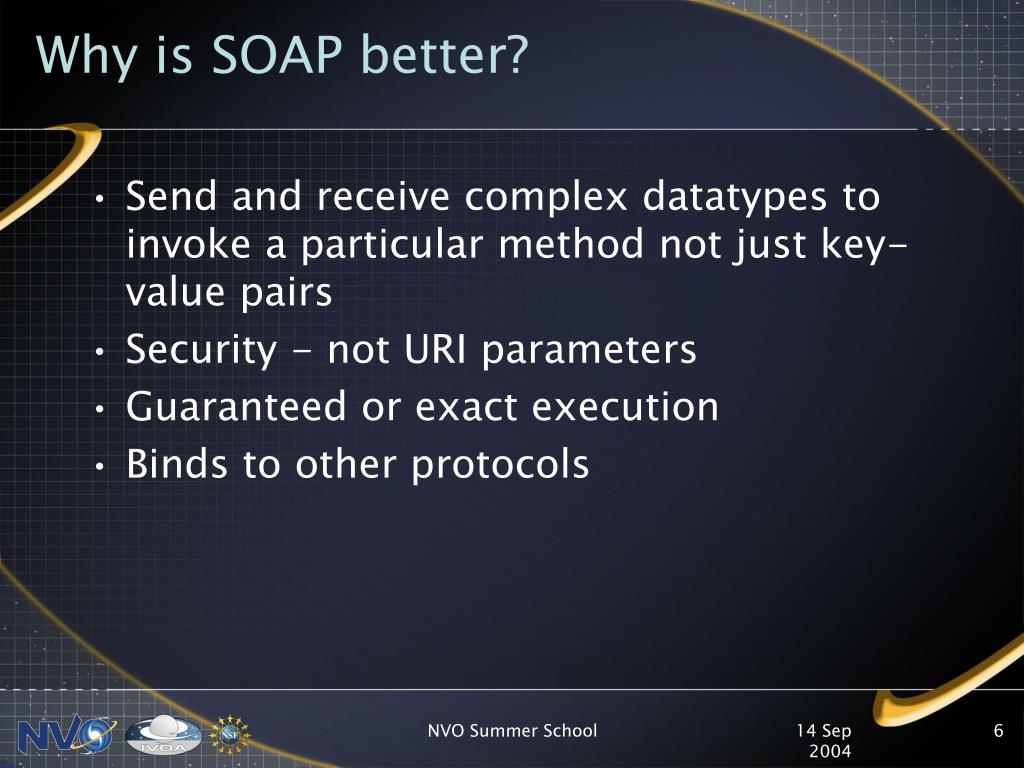 Why is SOAP better?

• Send and receive complex datatypes to invoke a particular method not just key-value pairs
• Security - not URI parameters
• Guaranteed or exact execution
• Binds to other protocols

NVO IVOA NSF

NVO Summer School

14 Sep 2004

6